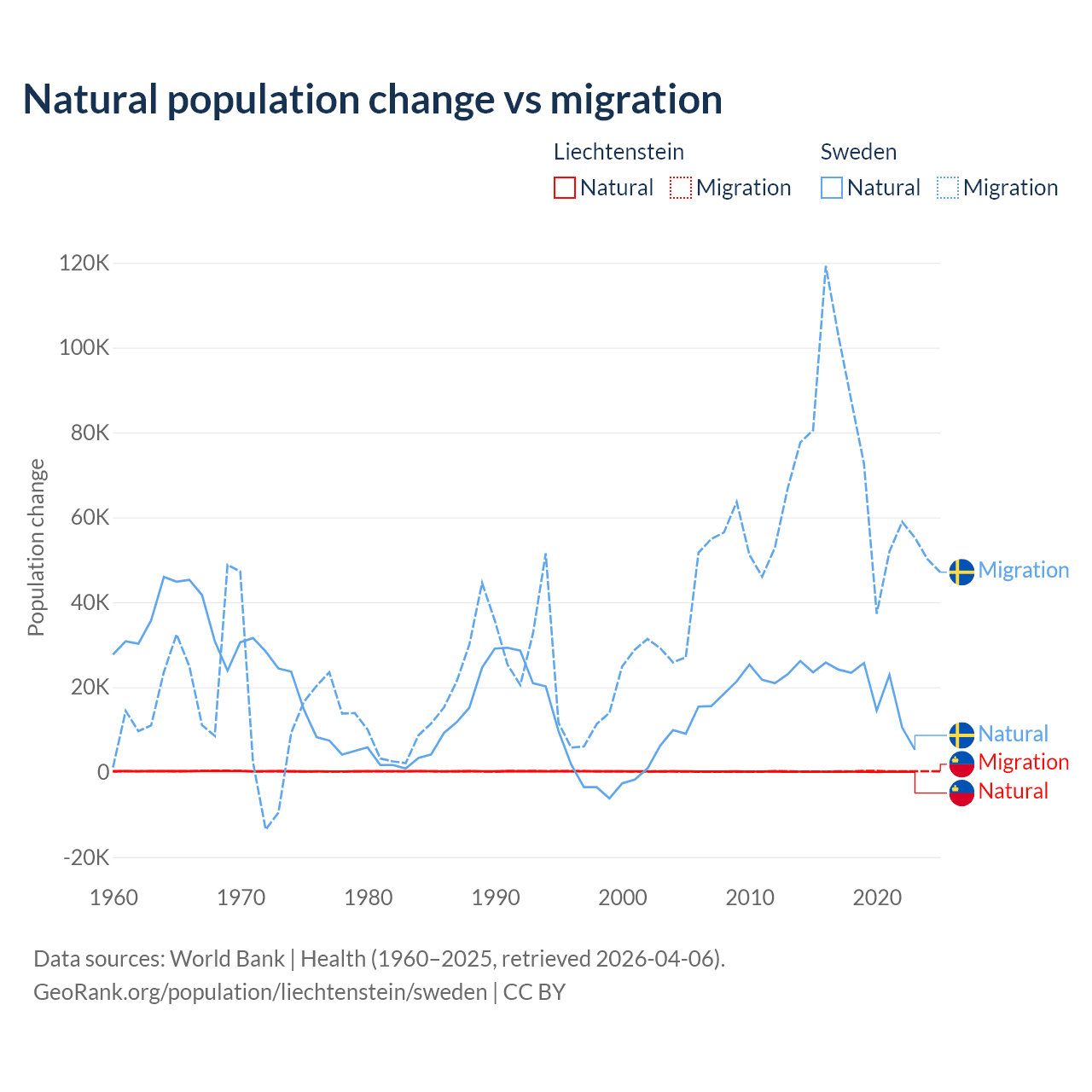 Natural population change vs migration

Liechtenstein
Natural
Migration

Sweden
Natural
Migration

Population change

120K
100K
80K
60K
40K
20K
0
-20K

1960
1970
1980
1990
2000
2010
2020

Migration
Natural
Migration
Natural

Data sources: World Bank | Health (1960–2025, retrieved 2026-04-06).
GeoRank.org/population/liechtenstein/sweden | CC BY